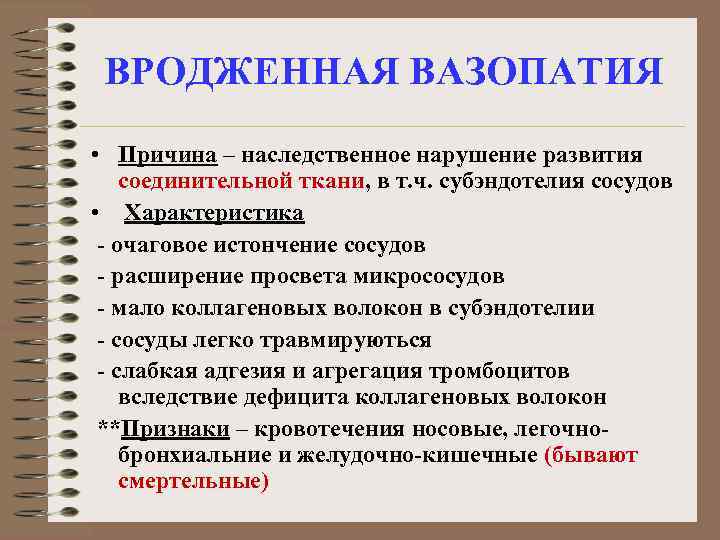 ВРОДЖЕННАЯ ВАЗОПАТИЯ

• Причина – наследственное нарушение развития соединительной ткани, в т.ч. субэндотелия сосудов

• Характеристика

- очаговое истончение сосудов

- расширение просвета микрососудов

- мало коллагеновых волокон в субэндотелии

- сосуды легко травмируються

- слабкая адгезия и агрегация тромбоцитов вследствие дефицита коллагеновых волокон

**Признаки – кровотечения носовые, легочно-бронхиальние и желудочно-кишечные (бывают смертельные)